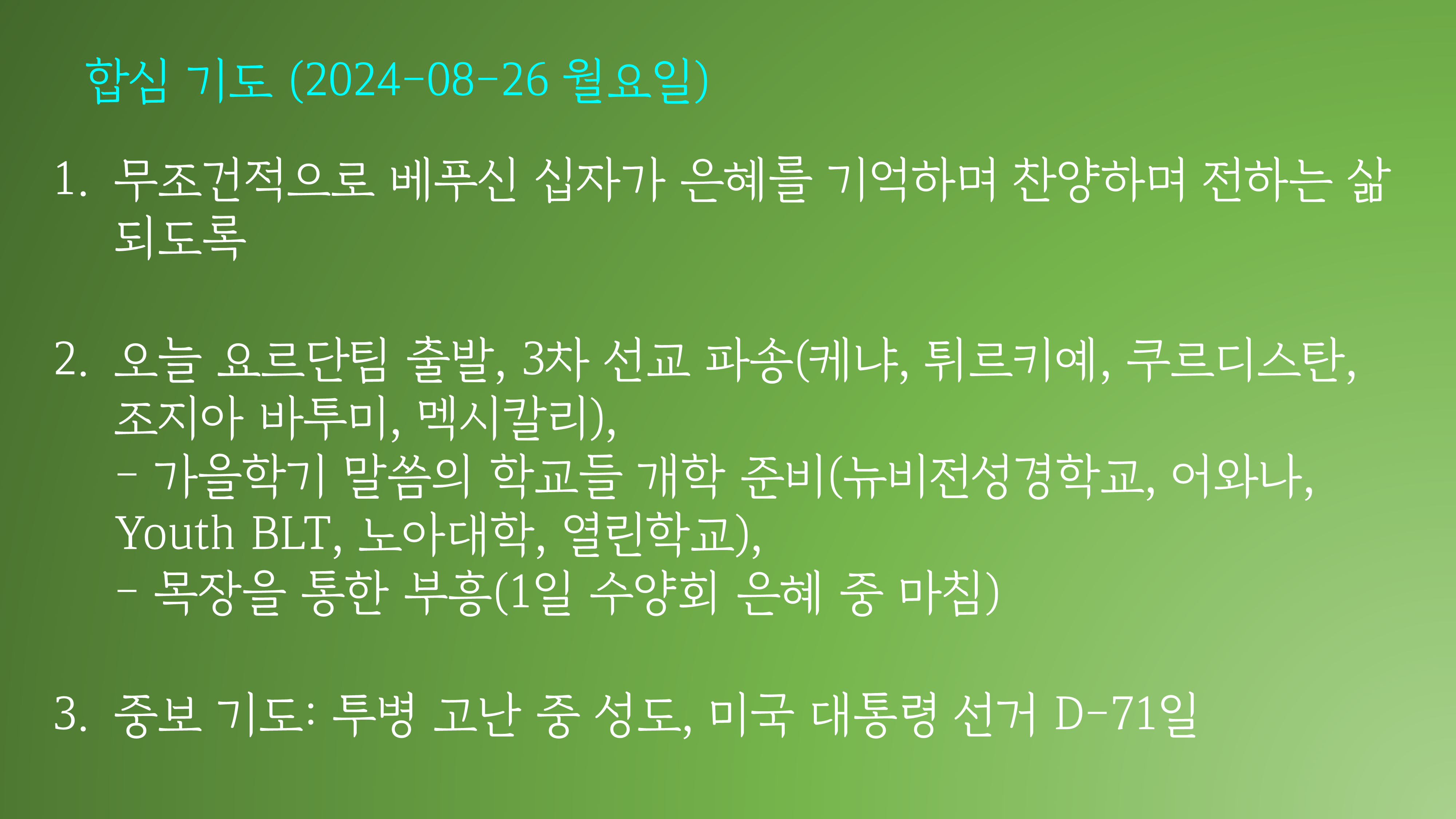 합심 기도 (2024-08-26 월요일)

1. 무조건적으로 베푸신 십자가 은혜를 기억하며 찬양하며 전하는 삶 되도록

2. 오늘 요르단팀 출발, 3차 선교 파송(케냐, 튀르키예, 쿠르디스탄, 조지아 바투미, 멕시칼리),
- 가을학기 말씀의 학교들 개학 준비(뉴비전성경학교, 어와나, Youth BLT, 노아대학, 열린학교),
- 목장을 통한 부흥(1일 수양회 은혜 중 마침)

3. 중보 기도: 투병 고난 중 성도, 미국 대통령 선거 D-71일